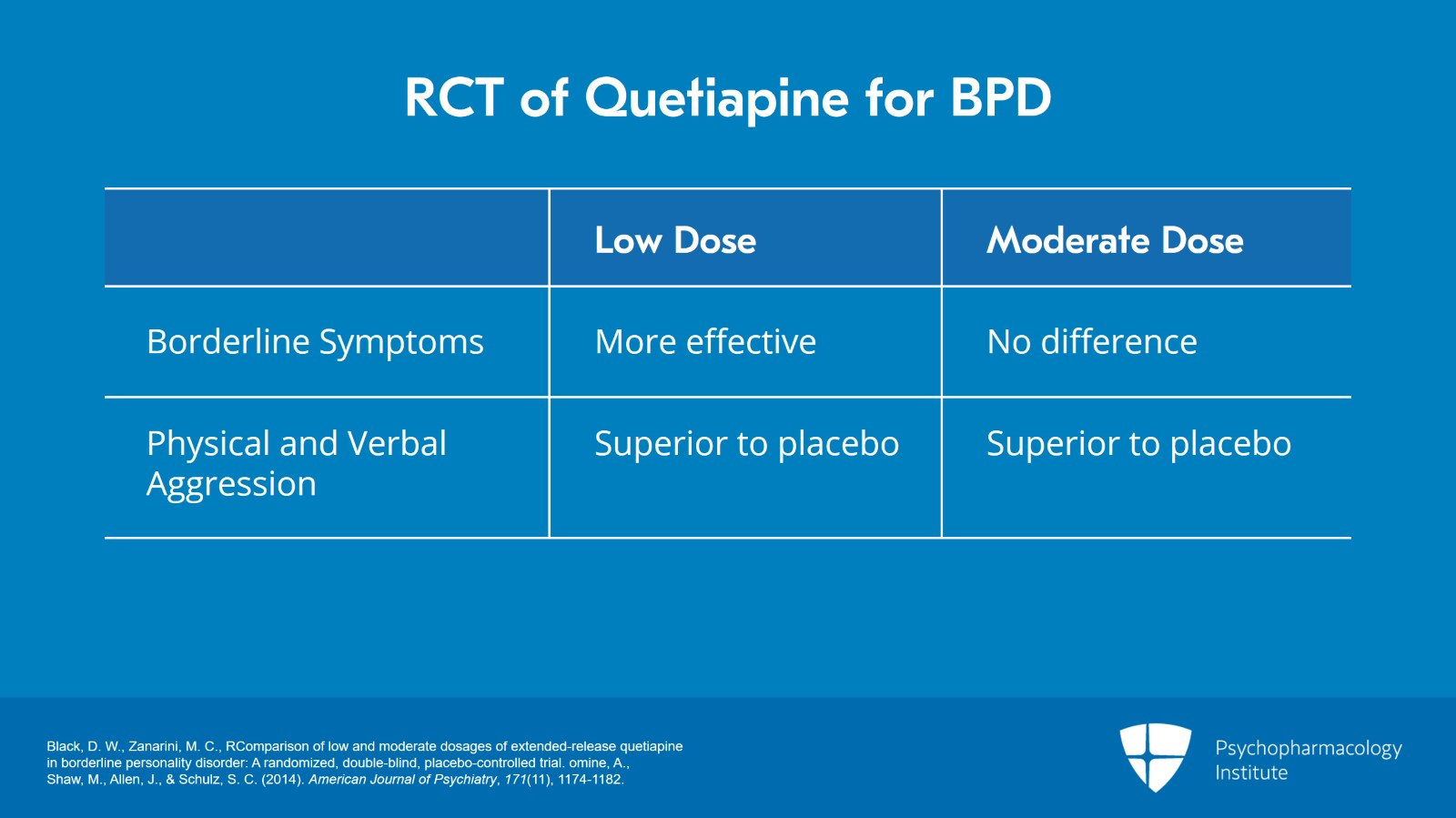 RCT of Quetiapine for BPD

| | Low Dose | Moderate Dose |
|---|---|---|
| Borderline Symptoms | More effective | No difference |
| Physical and Verbal Aggression | Superior to placebo | Superior to placebo |

Black, D. W., Zanarini, M. C., RComparison of low and moderate dosages of extended-release quetiapine in borderline personality disorder: A randomized, double-blind, placebo-controlled trial. omine, A., Shaw, M., Allen, J., & Schulz, S. C. (2014). American Journal of Psychiatry, 171(11), 1174-1182.

Psychopharmacology Institute